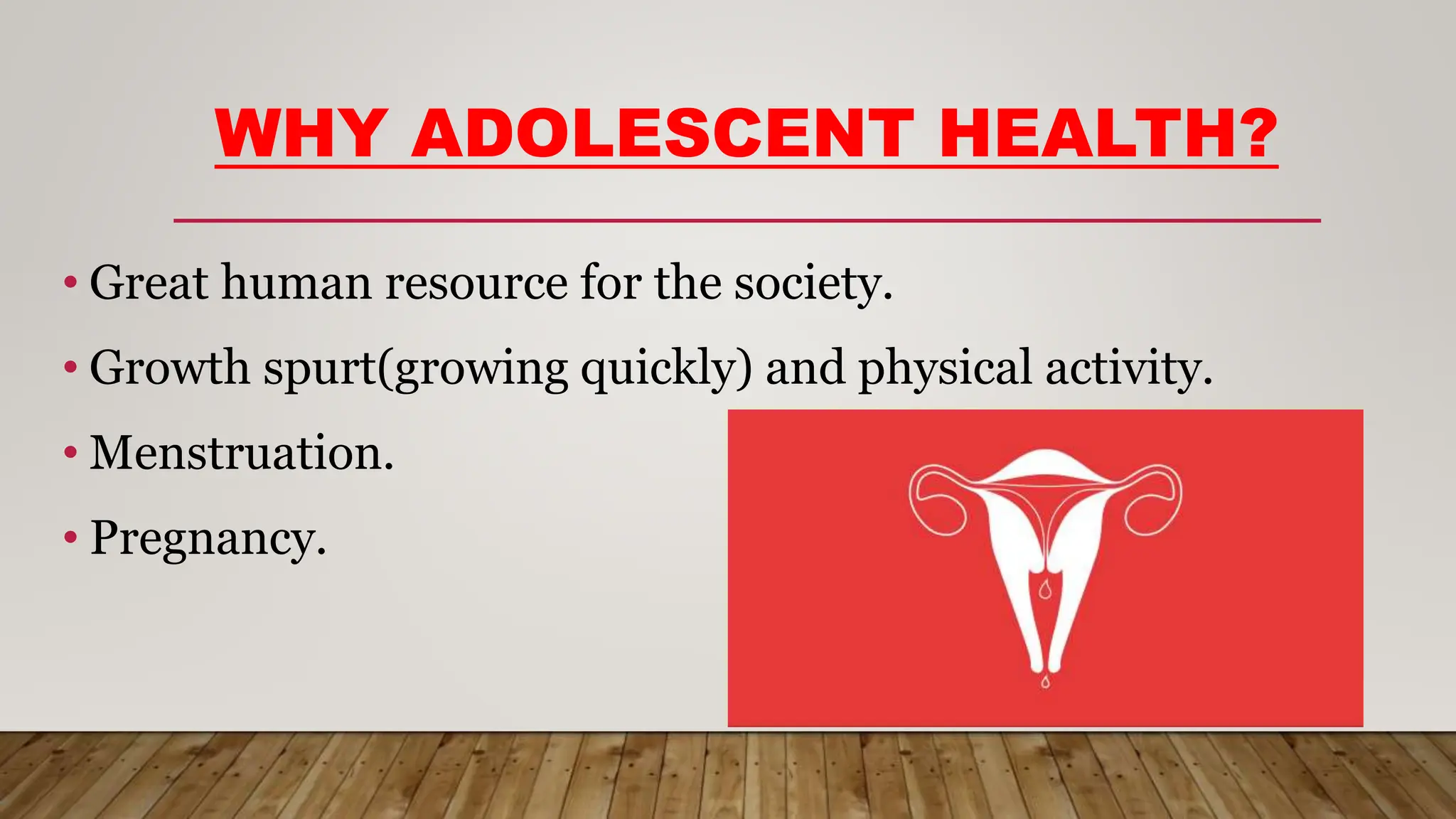 WHY ADOLESCENT HEALTH?

• Great human resource for the society.
• Growth spurt(growing quickly) and physical activity.
• Menstruation.
• Pregnancy.